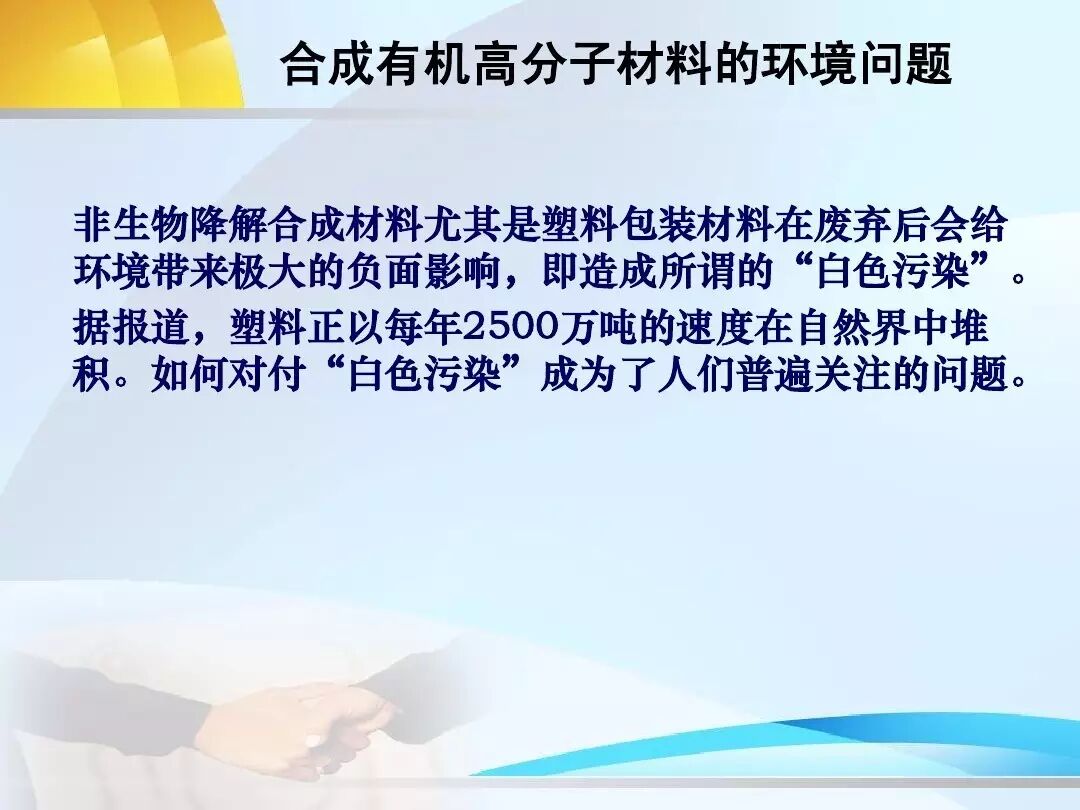 合成有机高分子材料的环境问题

非生物降解合成材料尤其是塑料包装材料在废弃后会给环境带来极大的负面影响，即造成所谓的“白色污染”。

据报道，塑料正以每年2500万吨的速度在自然界中堆积。如何对付“白色污染”成为了人们普遍关注的问题。